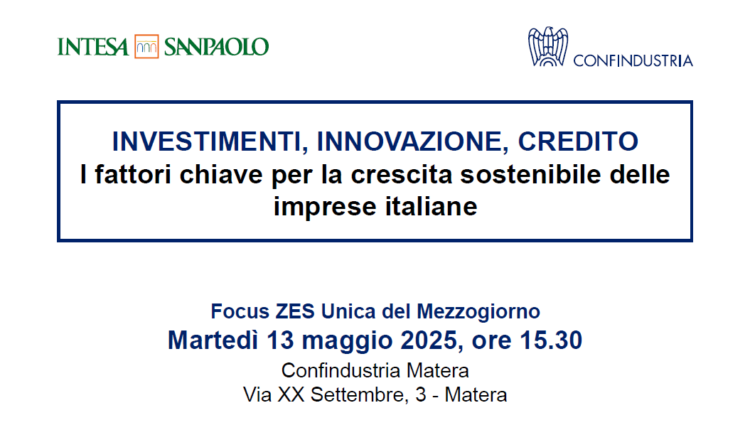 INTESA SANPAOLO

CONFINDUSTRIA

INVESTIMENTI, INNOVAZIONE, CREDITO
I fattori chiave per la crescita sostenibile delle imprese italiane

Focus ZES Unica del Mezzogiorno
Martedì 13 maggio 2025, ore 15.30
Confindustria Matera
Via XX Settembre, 3 - Matera